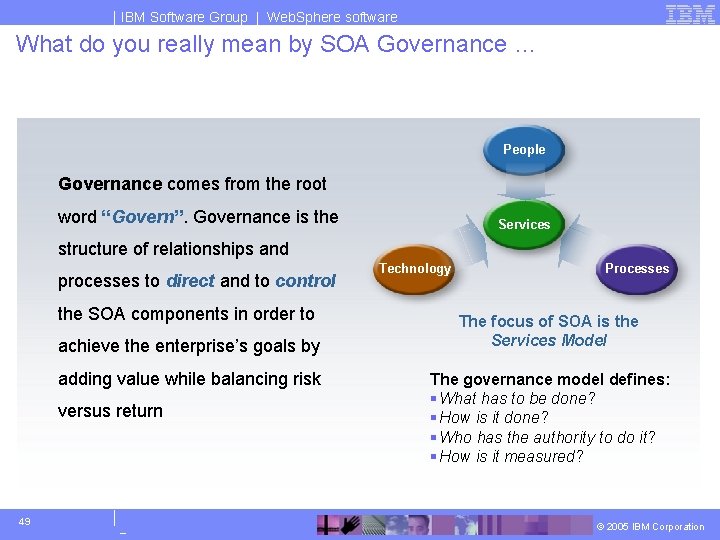 | IBM Software Group | WebSphere software

IBM

What do you really mean by SOA Governance …

Governance comes from the root word "Govern". Governance is the structure of relationships and processes to direct and to control the SOA components in order to achieve the enterprise's goals by adding value while balancing risk versus return

People

Services

Technology

Processes

The focus of SOA is the Services Model

The governance model defines:
▪ What has to be done?
▪ How is it done?
▪ Who has the authority to do it?
▪ How is it measured?

49

© 2005 IBM Corporation